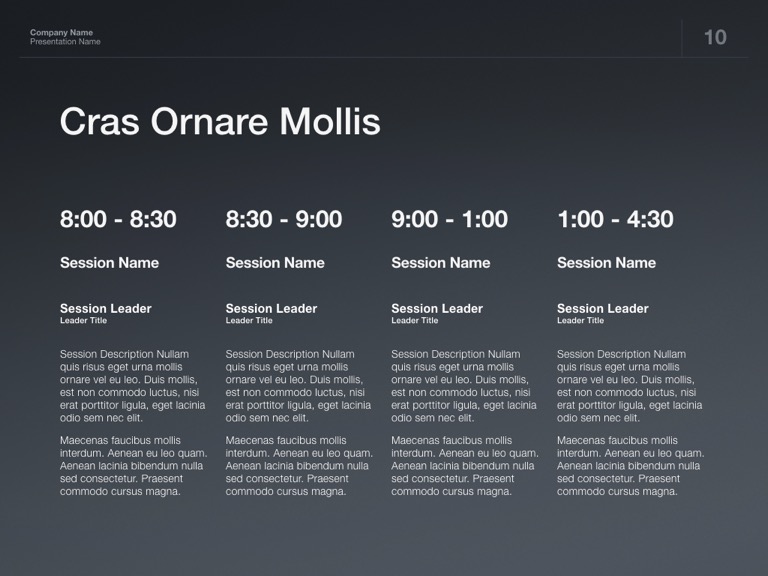 Company Name
Presentation Name

10

Cras Ornare Mollis

8:00 - 8:30

Session Name

Session Leader
Leader Title

Session Description Nullam quis risus eget urna mollis ornare vel eu leo. Duis mollis, est non commodo luctus, nisi erat porttitor ligula, eget lacinia odio sem nec elit.

Maecenas faucibus mollis interdum. Aenean eu leo quam. Aenean lacinia bibendum nulla sed consectetur. Praesent commodo cursus magna.

8:30 - 9:00

Session Name

Session Leader
Leader Title

Session Description Nullam quis risus eget urna mollis ornare vel eu leo. Duis mollis, est non commodo luctus, nisi erat porttitor ligula, eget lacinia odio sem nec elit.

Maecenas faucibus mollis interdum. Aenean eu leo quam. Aenean lacinia bibendum nulla sed consectetur. Praesent commodo cursus magna.

9:00 - 1:00

Session Name

Session Leader
Leader Title

Session Description Nullam quis risus eget urna mollis ornare vel eu leo. Duis mollis, est non commodo luctus, nisi erat porttitor ligula, eget lacinia odio sem nec elit.

Maecenas faucibus mollis interdum. Aenean eu leo quam. Aenean lacinia bibendum nulla sed consectetur. Praesent commodo cursus magna.

1:00 - 4:30

Session Name

Session Leader
Leader Title

Session Description Nullam quis risus eget urna mollis ornare vel eu leo. Duis mollis, est non commodo luctus, nisi erat porttitor ligula, eget lacinia odio sem nec elit.

Maecenas faucibus mollis interdum. Aenean eu leo quam. Aenean lacinia bibendum nulla sed consectetur. Praesent commodo cursus magna.